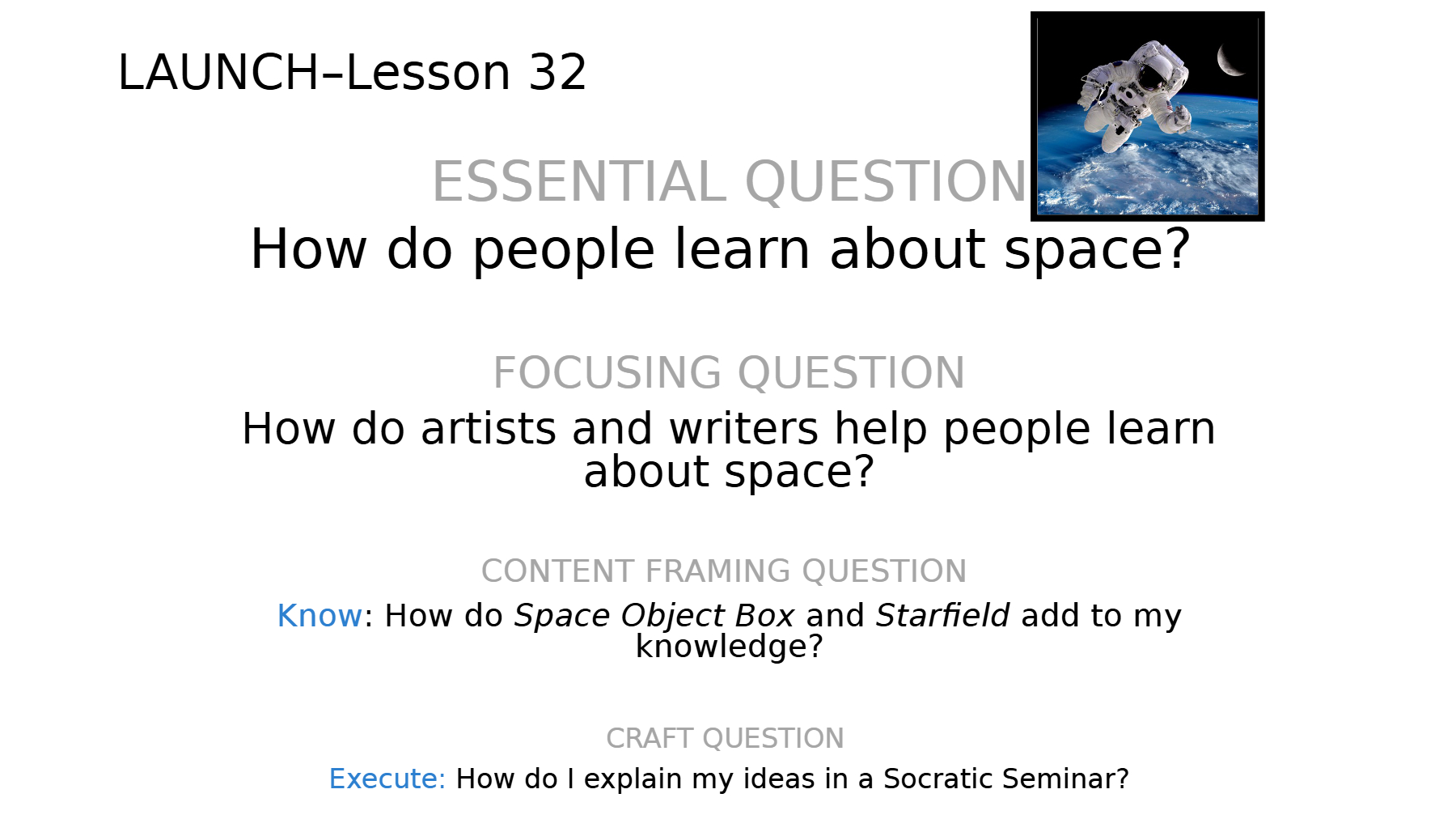 LAUNCH–Lesson 32

ESSENTIAL QUESTION

How do people learn about space?

FOCUSING QUESTION

How do artists and writers help people learn about space?

CONTENT FRAMING QUESTION

Know: How do Space Object Box and Starfield add to my knowledge?

CRAFT QUESTION

Execute: How do I explain my ideas in a Socratic Seminar?